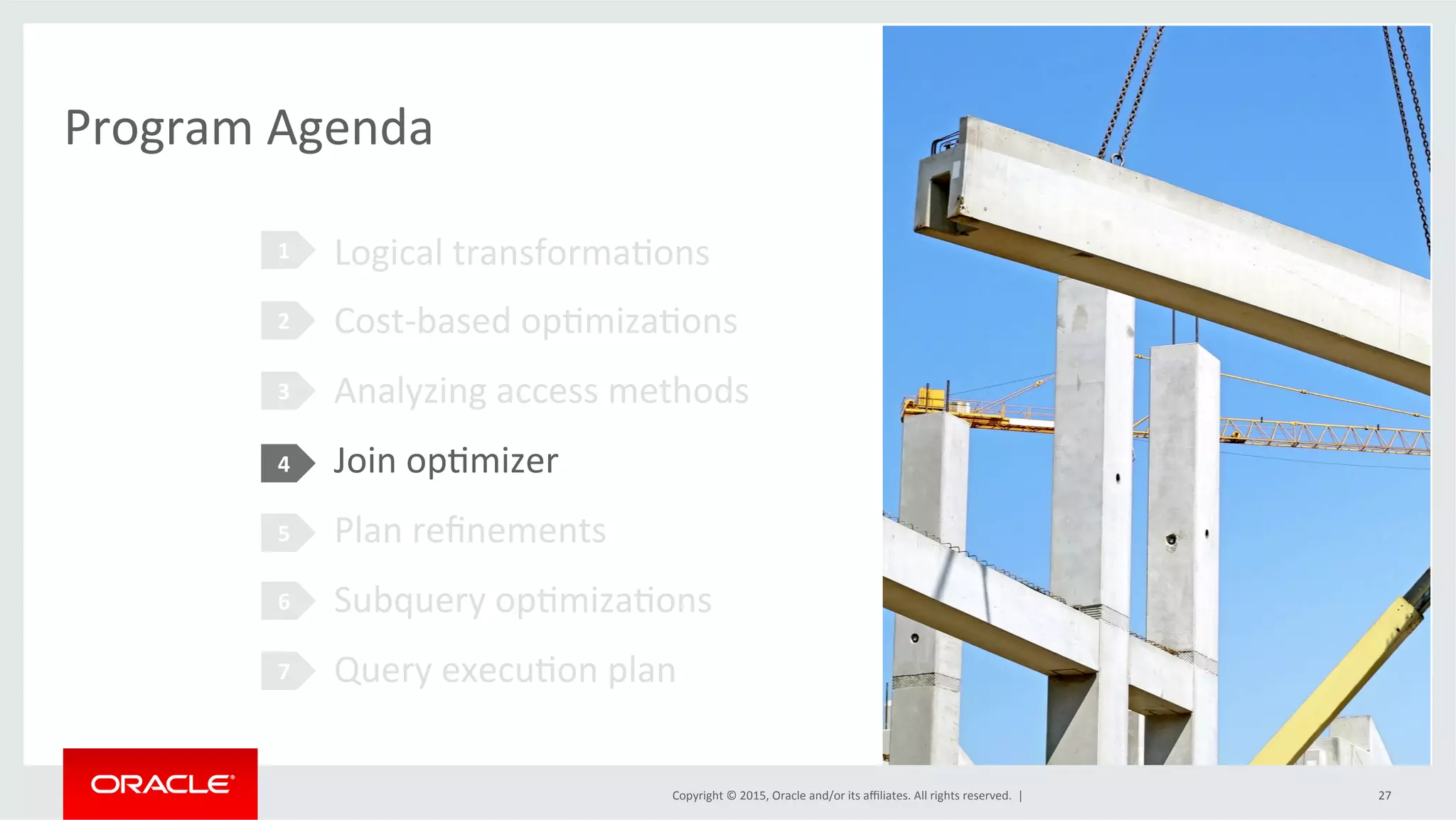 Program Agenda

1 Logical transformations

2 Cost-based optimizations

3 Analyzing access methods

4 Join optimizer

5 Plan refinements

6 Subquery optimizations

7 Query execution plan

ORACLE

Copyright © 2015, Oracle and/or its affiliates. All rights reserved. |

27